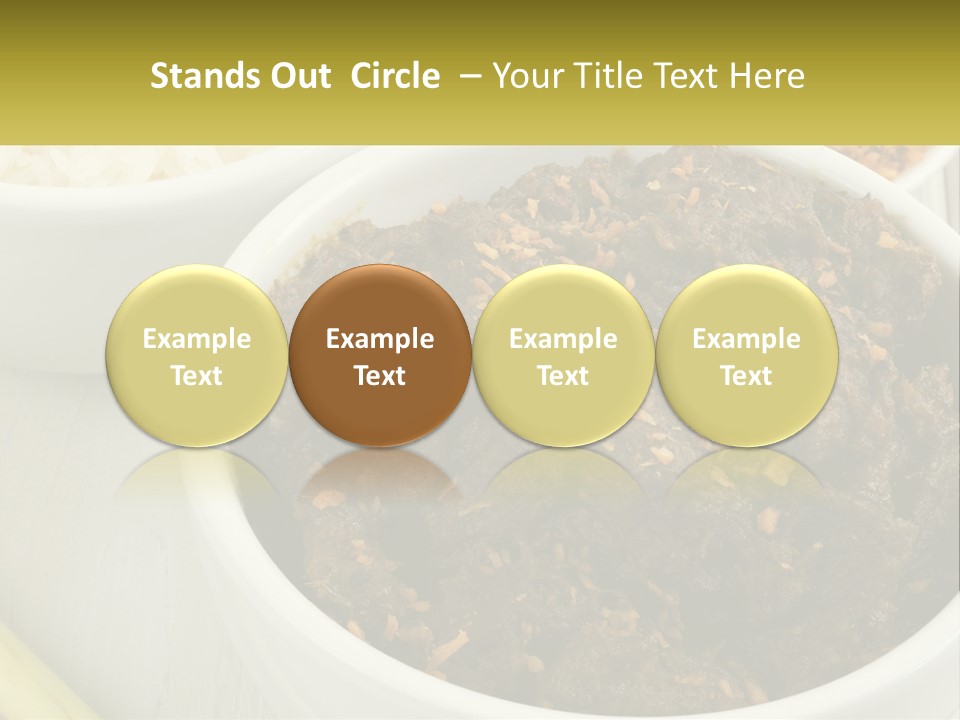 Stands Out Circle – Your Title Text Here

Example Text

Example Text

Example Text

Example Text